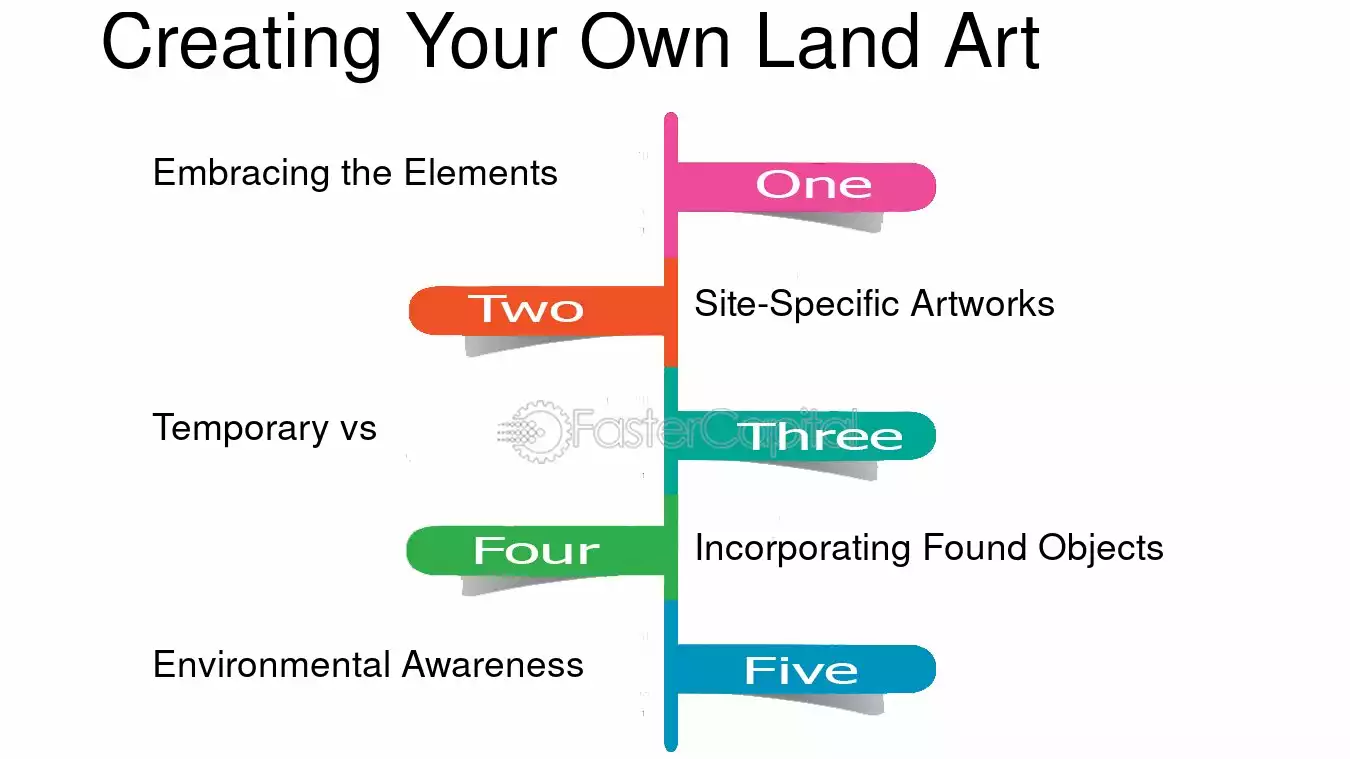 Creating Your Own Land Art

Embracing the Elements

One

Two

Site-Specific Artworks

Temporary vs

FasterCapital

Three

Four

Incorporating Found Objects

Environmental Awareness

Five